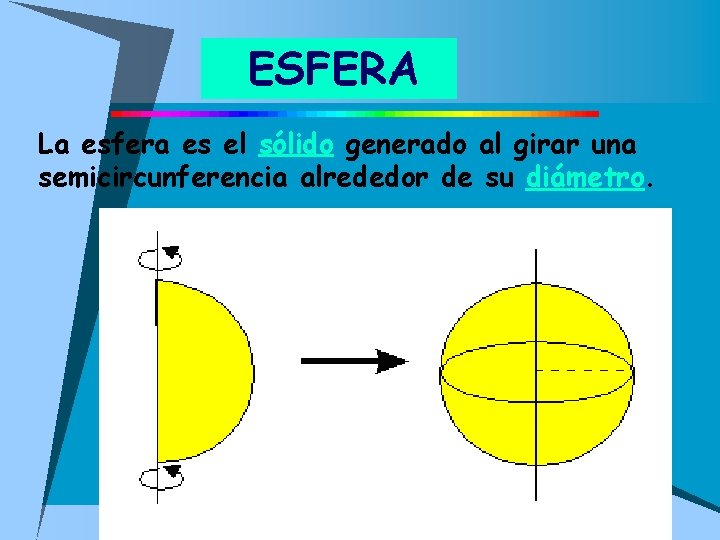 ESFERA

La esfera es el sólido generado al girar una semicircunferencia alrededor de su diámetro.